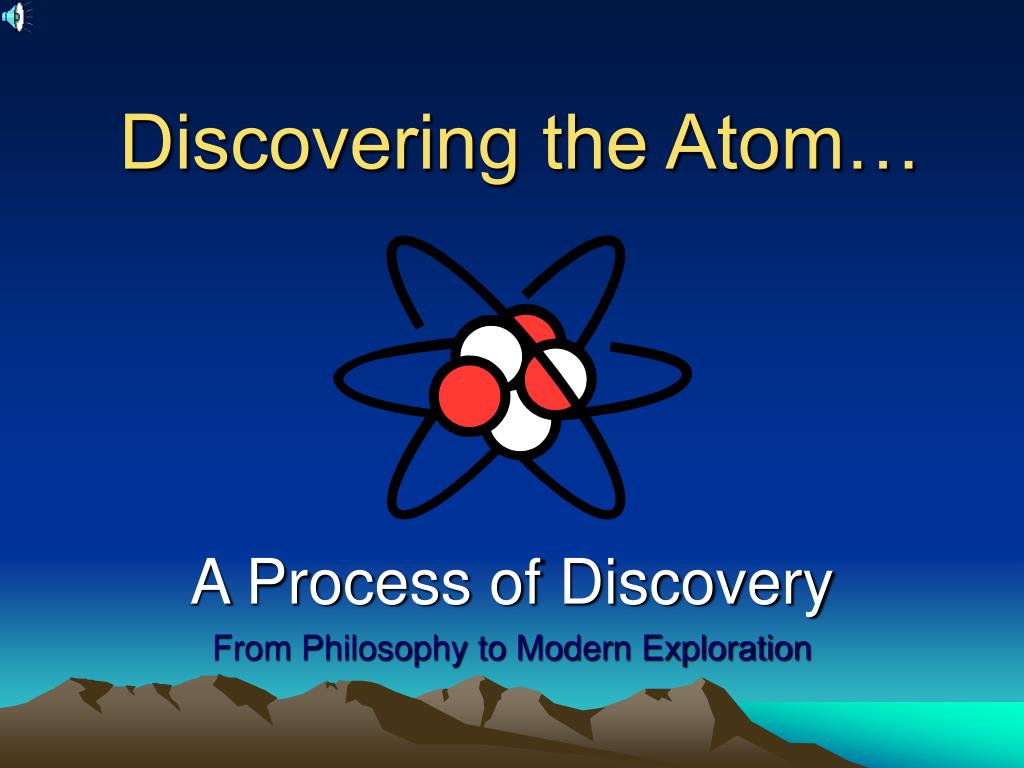 Discovering the Atom…

A Process of Discovery

From Philosophy to Modern Exploration